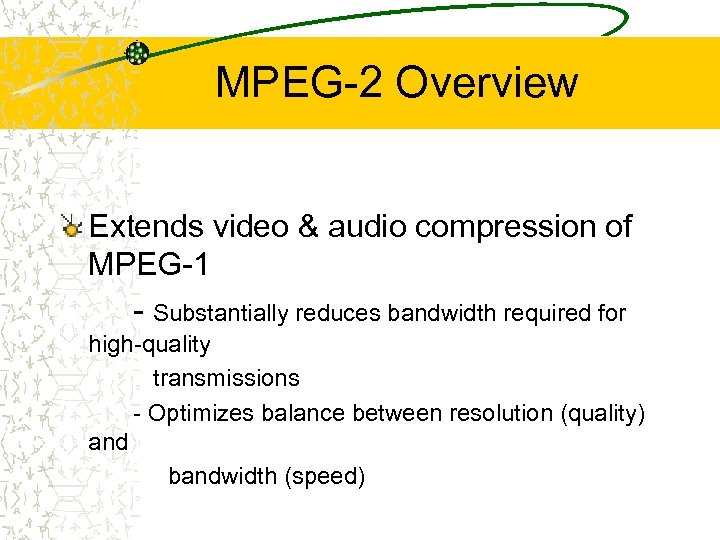 MPEG-2 Overview

Extends video & audio compression of MPEG-1

- Substantially reduces bandwidth required for high-quality transmissions

- Optimizes balance between resolution (quality) and bandwidth (speed)